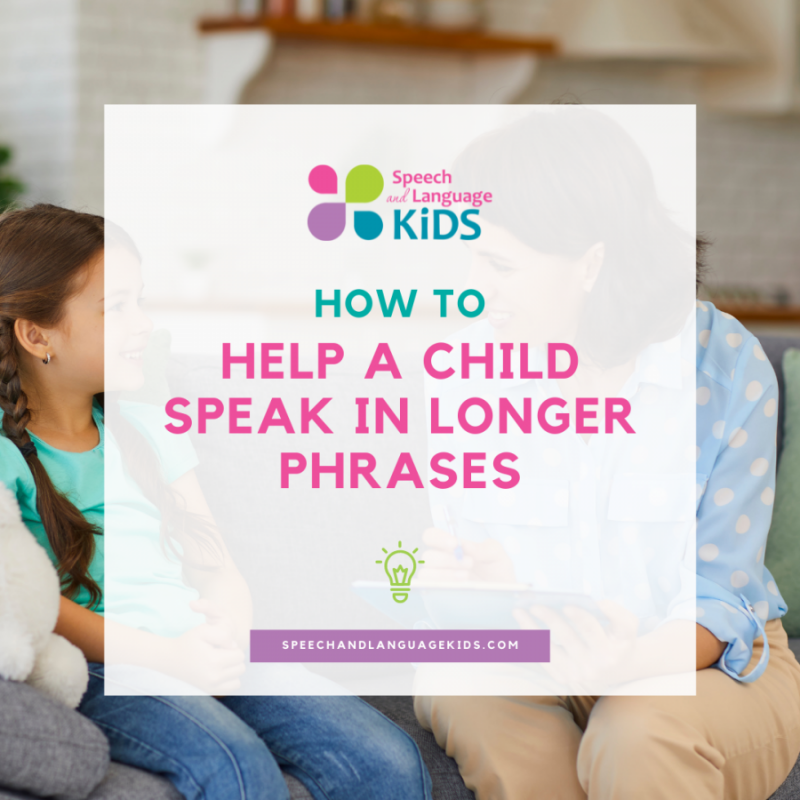 Speech and Language KiDS

HOW TO

HELP A CHILD SPEAK IN LONGER PHRASES

SPEECHANDLANGUAGEKIDS.COM